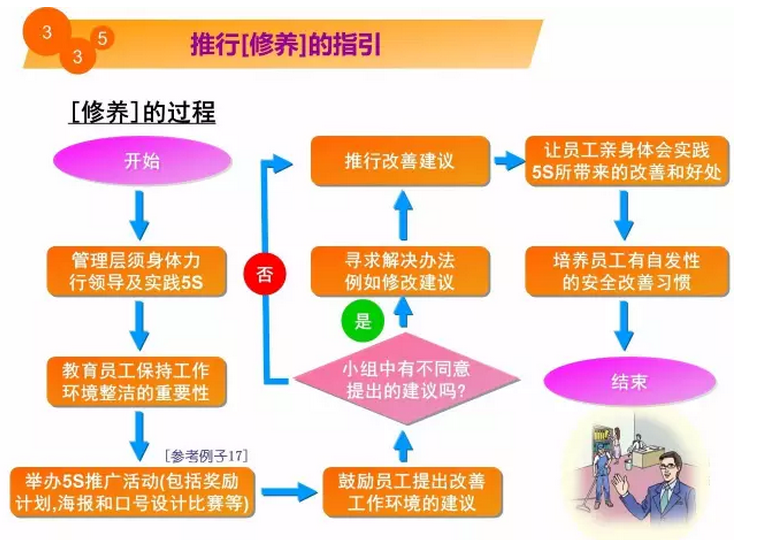 3 3 5

推行[修养]的指引

[修养]的过程

开始

管理层须身体力行领导及实践5S

教育员工保持工作环境整洁的重要性

[参考例子17]

举办5S推广活动(包括奖励计划,海报和口号设计比赛等)

鼓励员工提出改善工作环境的建议

小组中有不同意提出的建议吗?

是

否

寻求解决办法例如修改建议

推行改善建议

让员工亲身体会实践5S所带来的改善和好处

培养员工有自发性的安全改善习惯

结束